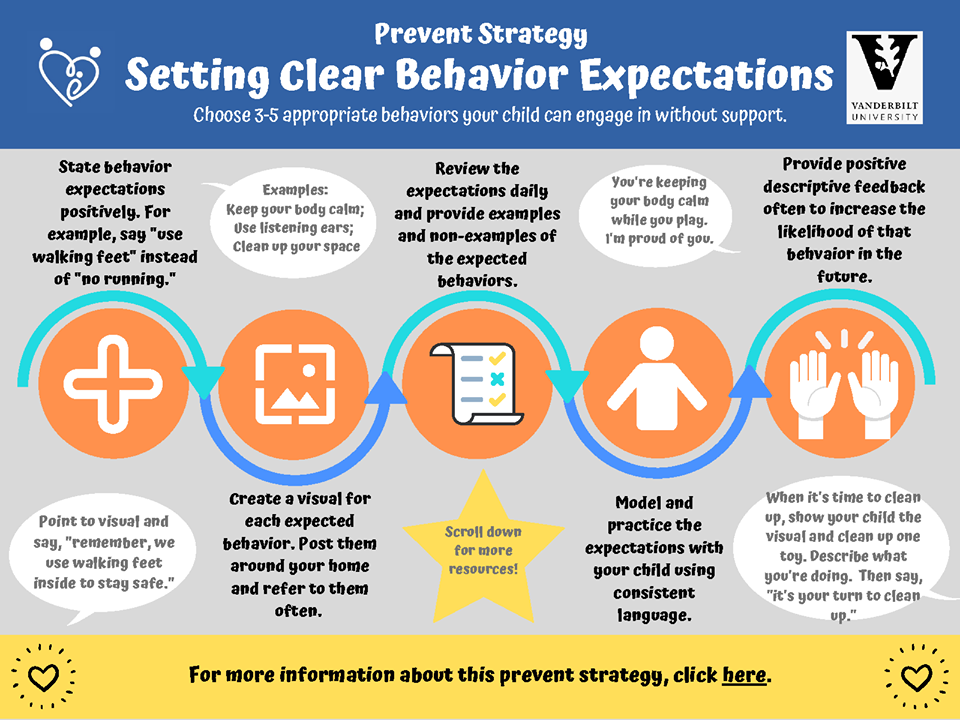 Prevent Strategy

Setting Clear Behavior Expectations

Choose 3-5 appropriate behaviors your child can engage in without support.

VANDERBILT UNIVERSITY

State behavior expectations positively. For example, say "use walking feet" instead of "no running."

Examples: Keep your body calm; Use listening ears; Clean up your space

Review the expectations daily and provide examples and non-examples of the expected behaviors.

You're keeping your body calm while you play. I'm proud of you.

Provide positive descriptive feedback often to increase the likelihood of that behvaior in the future.

Point to visual and say, "remember, we use walking feet inside to stay safe."

Create a visual for each expected behavior. Post them around your home and refer to them often.

Scroll down for more resources!

Model and practice the expectations with your child using consistent language.

When it's time to clean up, show your child the visual and clean up one toy. Describe what you're doing. Then say, "it's your turn to clean up."

For more information about this prevent strategy, click here.